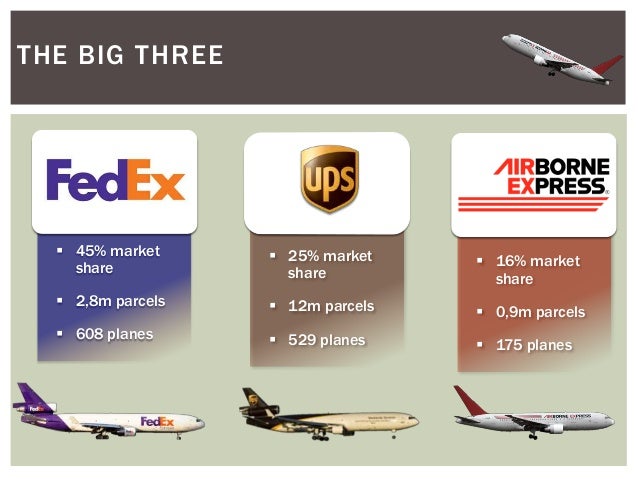 THE BIG THREE

FedEx

- 45% market share
- 2,8m parcels
- 608 planes

ups

- 25% market share
- 12m parcels
- 529 planes

AIRBORNE EXPRESS

- 16% market share
- 0,9m parcels
- 175 planes

FedEx

FedEx

AIRBORNE EXPRESS